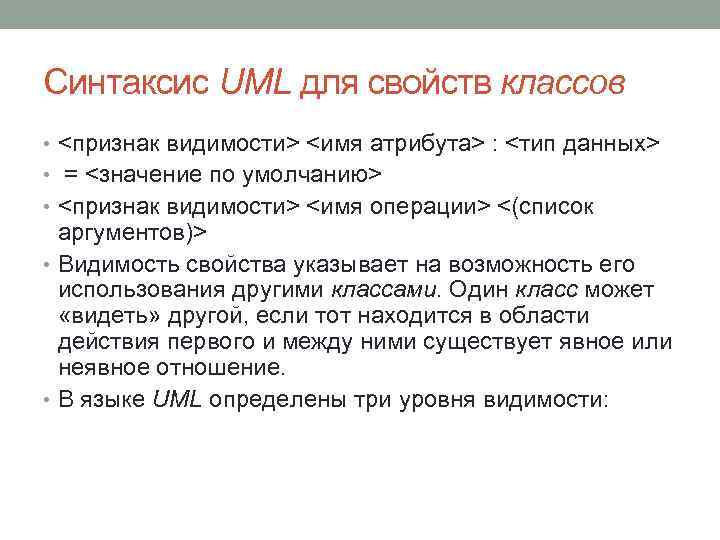 Синтаксис UML для свойств классов

• <признак видимости> <имя атрибута> : <тип данных>
• = <значение по умолчанию>
• <признак видимости> <имя операции> <(список аргументов)>
• Видимость свойства указывает на возможность его использования другими классами. Один класс может «видеть» другой, если тот находится в области действия первого и между ними существует явное или неявное отношение.
• В языке UML определены три уровня видимости: